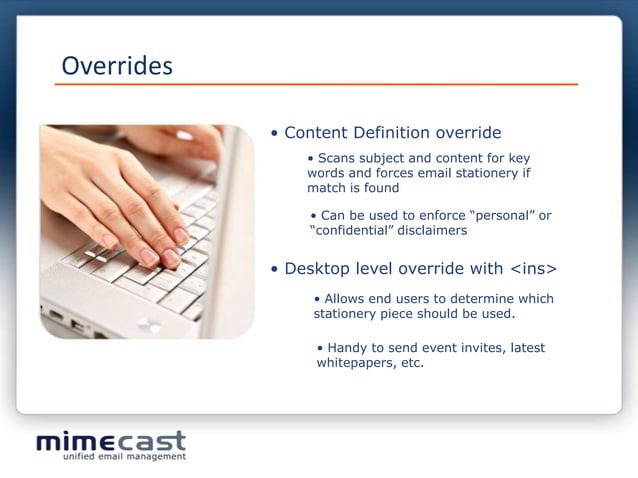 Overrides

• Content Definition override

• Scans subject and content for key words and forces email stationery if match is found

• Can be used to enforce “personal” or “confidential” disclaimers

• Desktop level override with <ins>

• Allows end users to determine which stationery piece should be used.

• Handy to send event invites, latest whitepapers, etc.

mimecast
unified email management